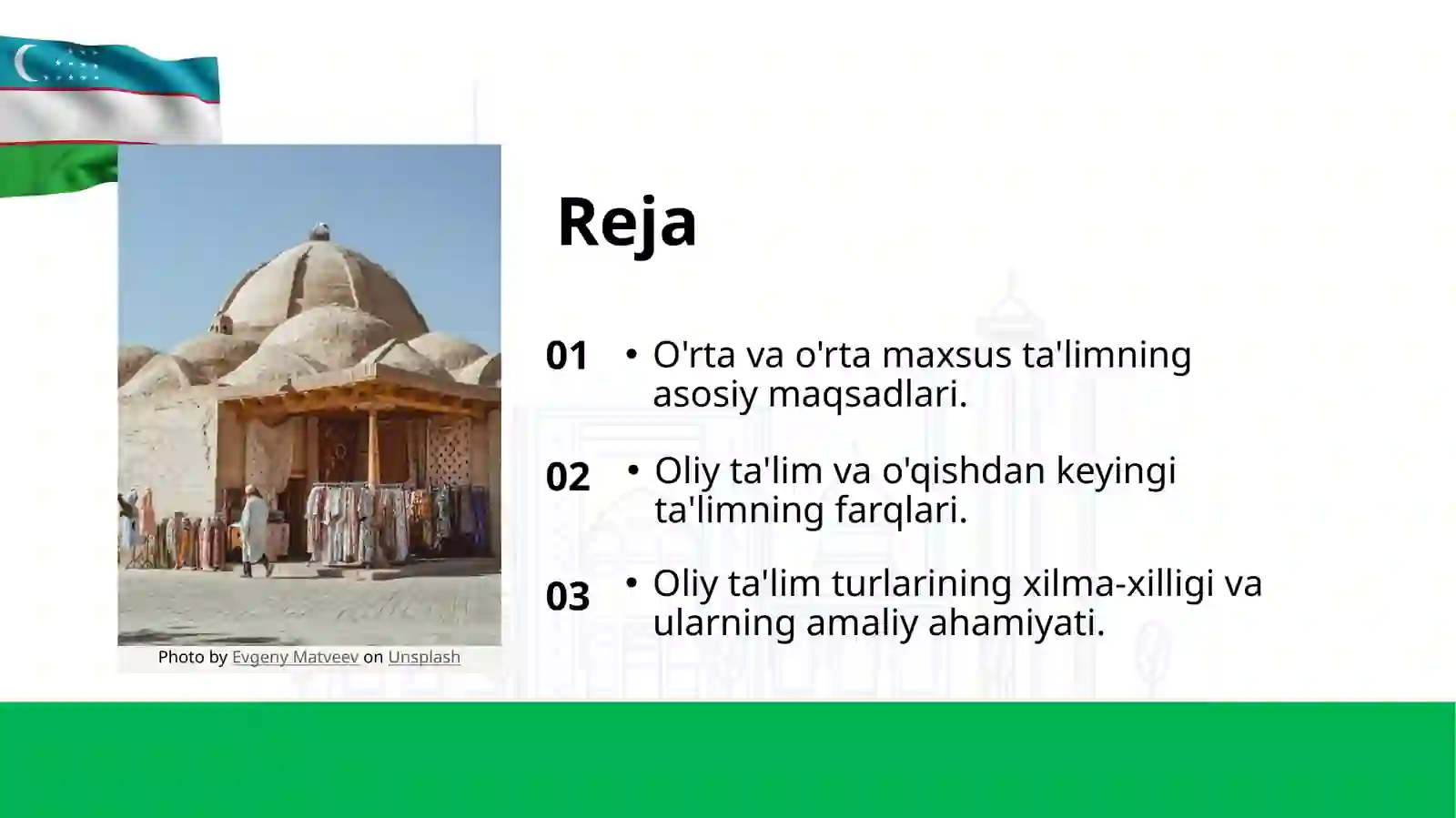 Photo by Evgeny Matveev on Unsplash

Reja

01 • O'rta va o'rta maxsus ta'limning asosiy maqsadlari.

02 • Oliy ta'lim va o'qishdan keyingi ta'limning farqlari.

03 • Oliy ta'lim turlarining xilma-xilligi va ularning amaliy ahamiyati.